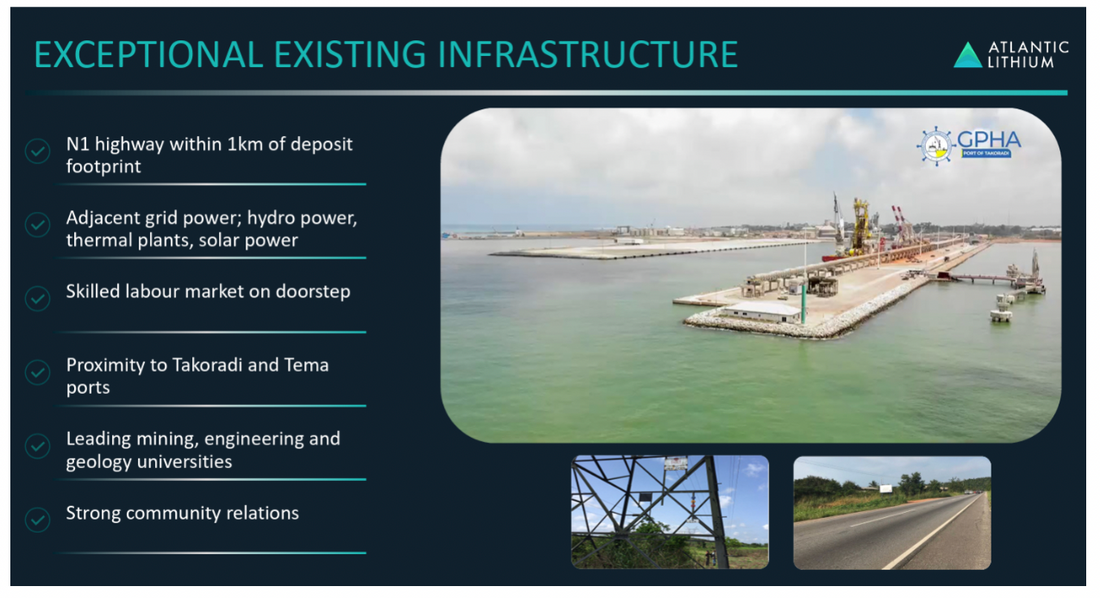 EXCEPTIONAL EXISTING INFRASTRUCTURE

ATLANTIC LITHIUM

N1 highway within 1km of deposit footprint

Adjacent grid power; hydro power, thermal plants, solar power

Skilled labour market on doorstep

Proximity to Takoradi and Tema ports

Leading mining, engineering and geology universities

Strong community relations

GPHA
PORT OF TAKORADI